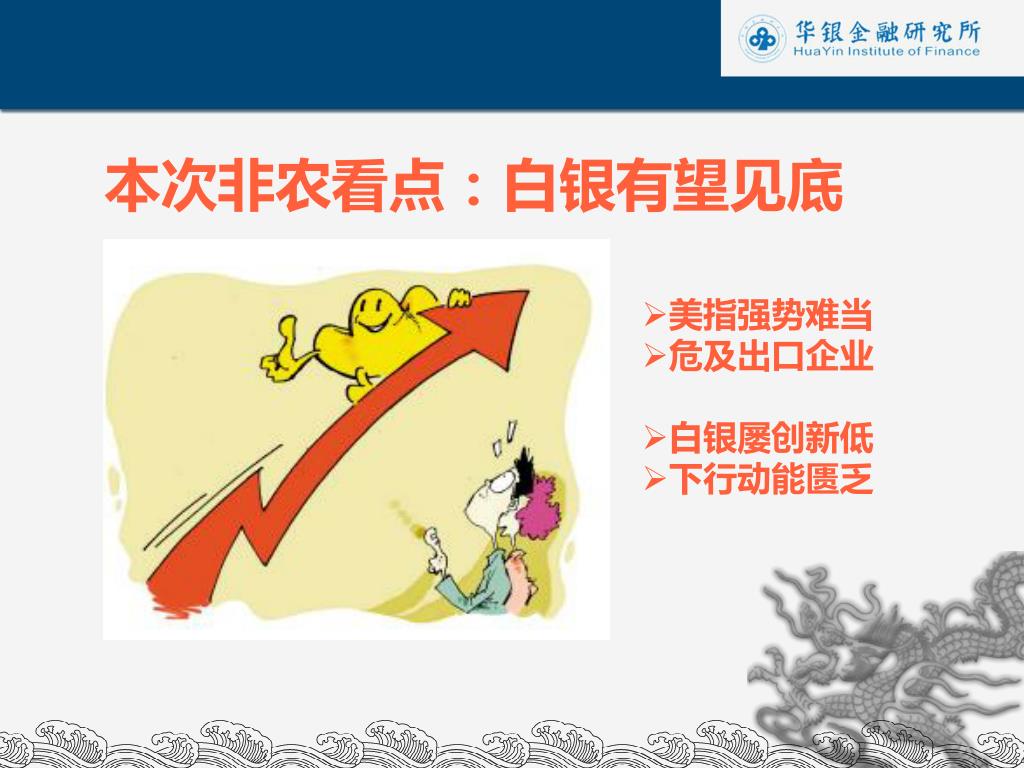 华银金融研究所
HuaYin Institute of Finance

本次非农看点：白银有望见底

➢美指强势难当
➢危及出口企业

➢白银屡创新低
➢下行动能匮乏